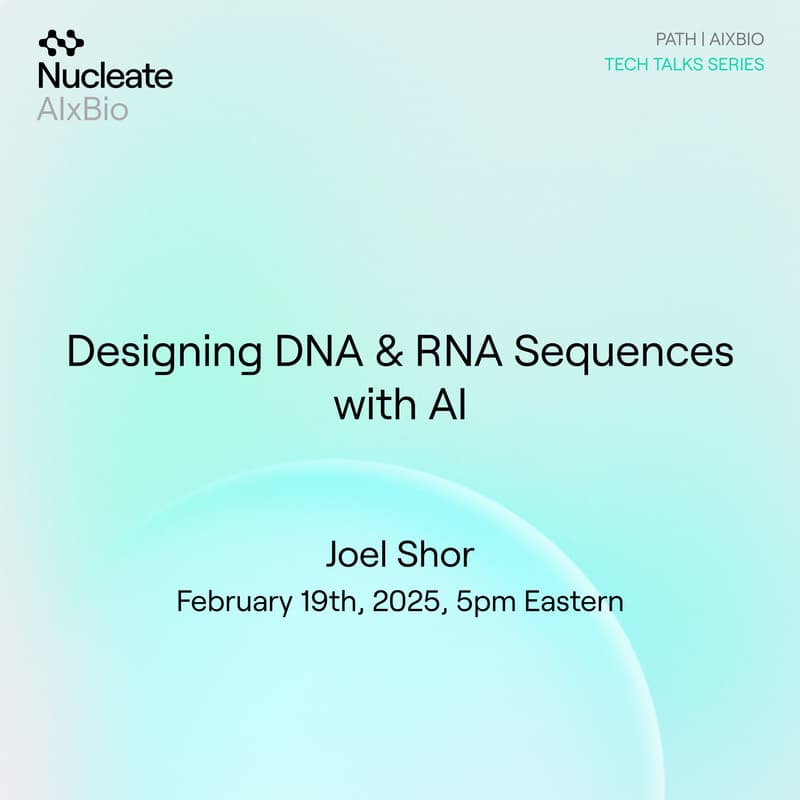 Nucleate
AIxBio

PATH | AIXBIO
TECH TALKS SERIES

Designing DNA & RNA Sequences with AI

Joel Shor
February 19th, 2025, 5pm Eastern